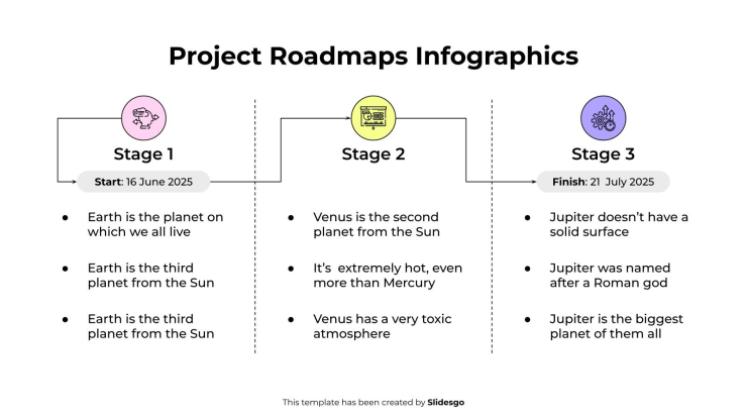 Project Roadmaps Infographics

Stage 1

Start: 16 June 2025

- Earth is the planet on which we all live
- Earth is the third planet from the Sun
- Earth is the third planet from the Sun

Stage 2

- Venus is the second planet from the Sun
- It's extremely hot, even more than Mercury
- Venus has a very toxic atmosphere

Stage 3

Finish: 21 July 2025

- Jupiter doesn't have a solid surface
- Jupiter was named after a Roman god
- Jupiter is the biggest planet of them all

This template has been created by Slidesgo